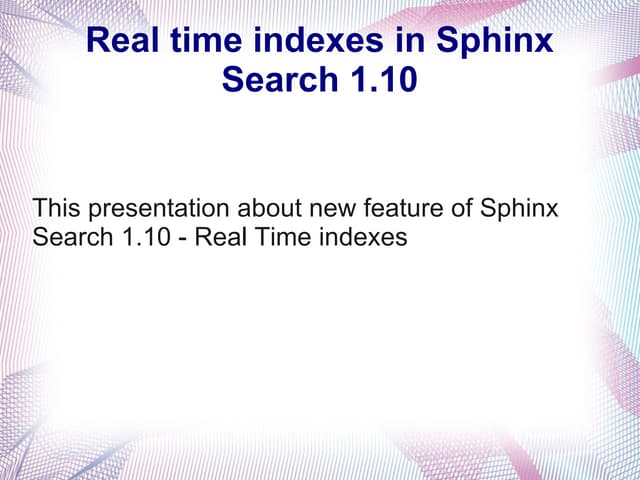 Real time indexes in Sphinx Search 1.10

This presentation about new feature of Sphinx Search 1.10 - Real Time indexes